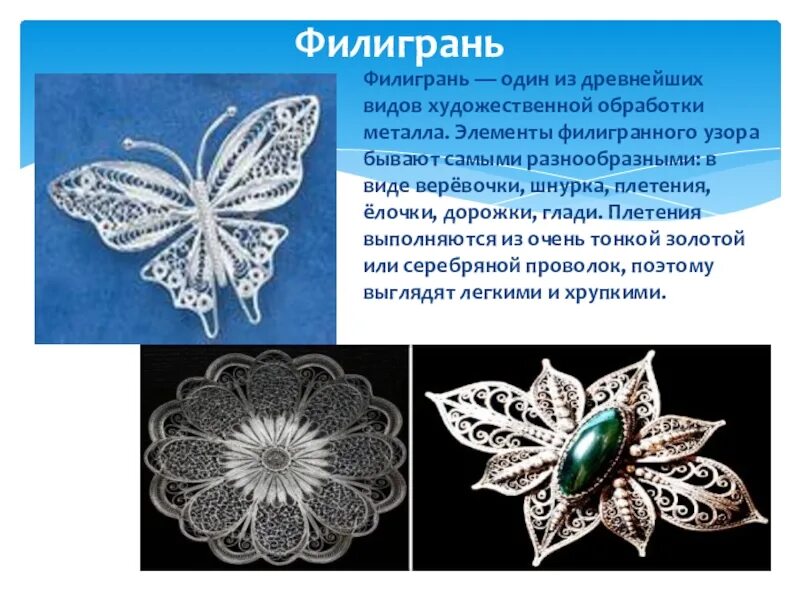 Филигрань

Филигрань — один из древнейших видов художественной обработки металла. Элементы филигранного узора бывают самыми разнообразными: в виде верёвочки, шнурка, плетения, ёлочки, дорожки, глади. Плетения выполняются из очень тонкой золотой или серебряной проволок, поэтому выглядят легкими и хрупкими.